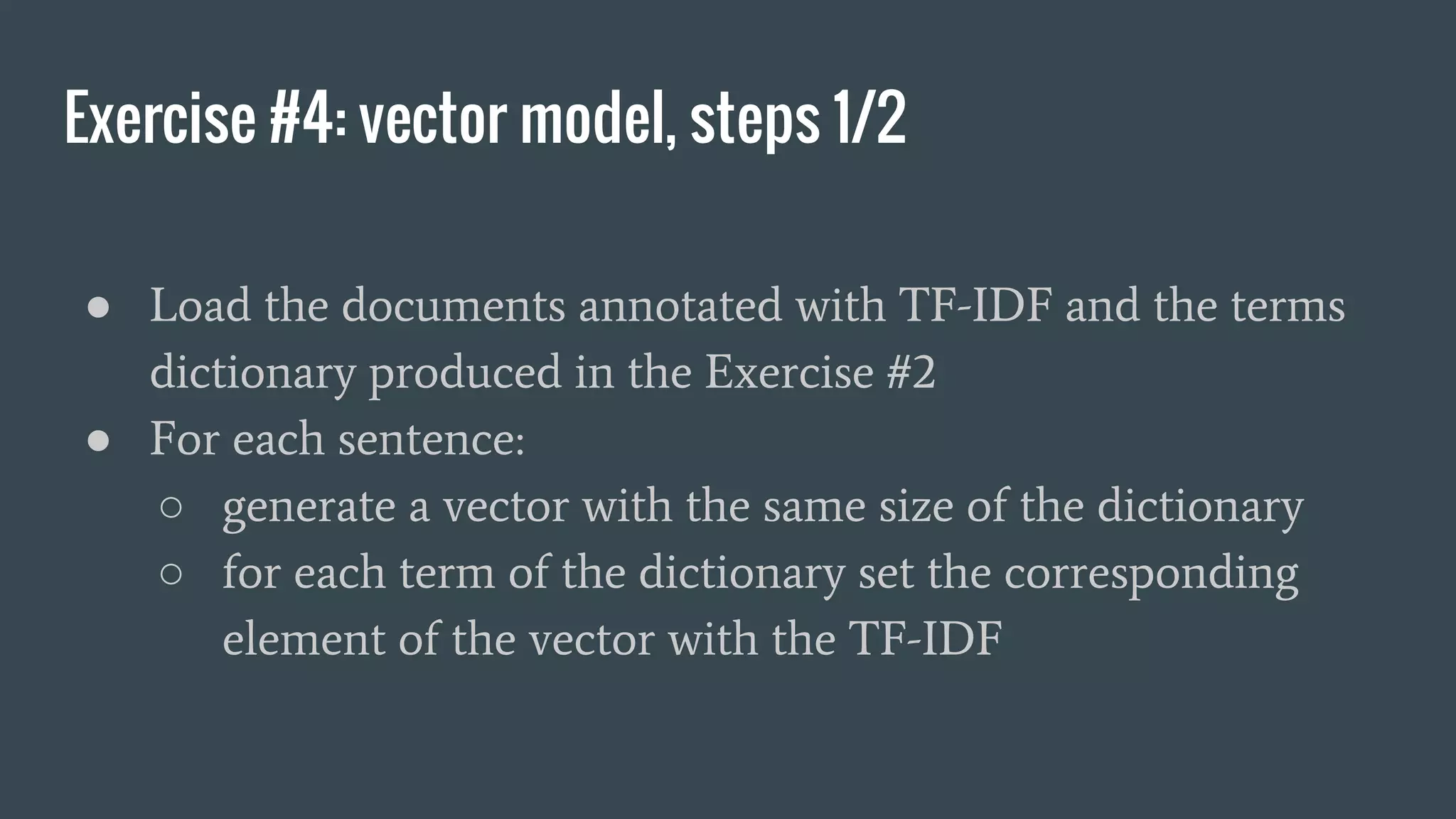 Exercise #4: vector model, steps 1/2

● Load the documents annotated with TF-IDF and the terms dictionary produced in the Exercise #2
● For each sentence:
○ generate a vector with the same size of the dictionary
○ for each term of the dictionary set the corresponding element of the vector with the TF-IDF